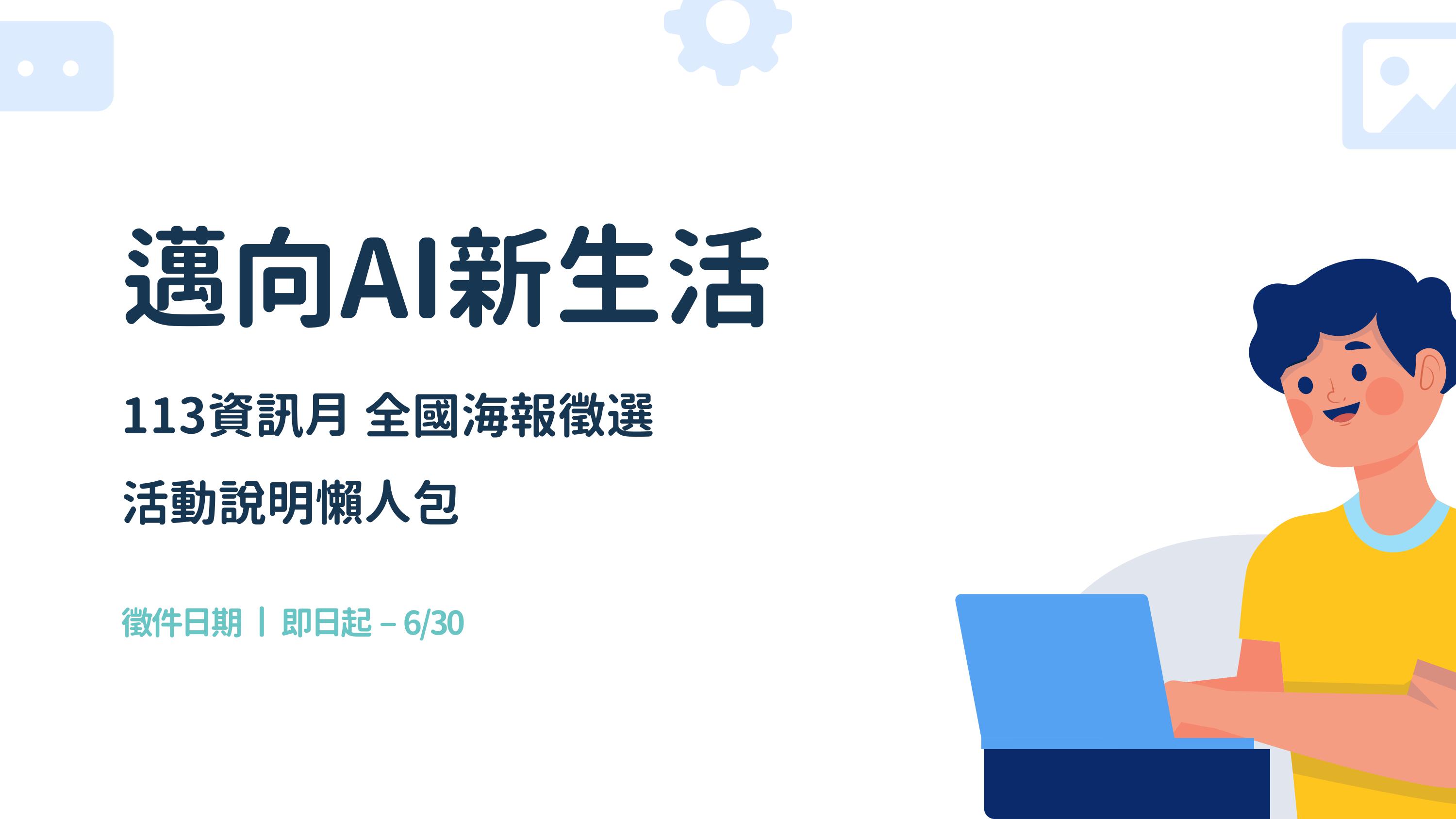 邁向AI新生活

113資訊月 全國海報徵選

活動說明懶人包

徵件日期 | 即日起 – 6/30